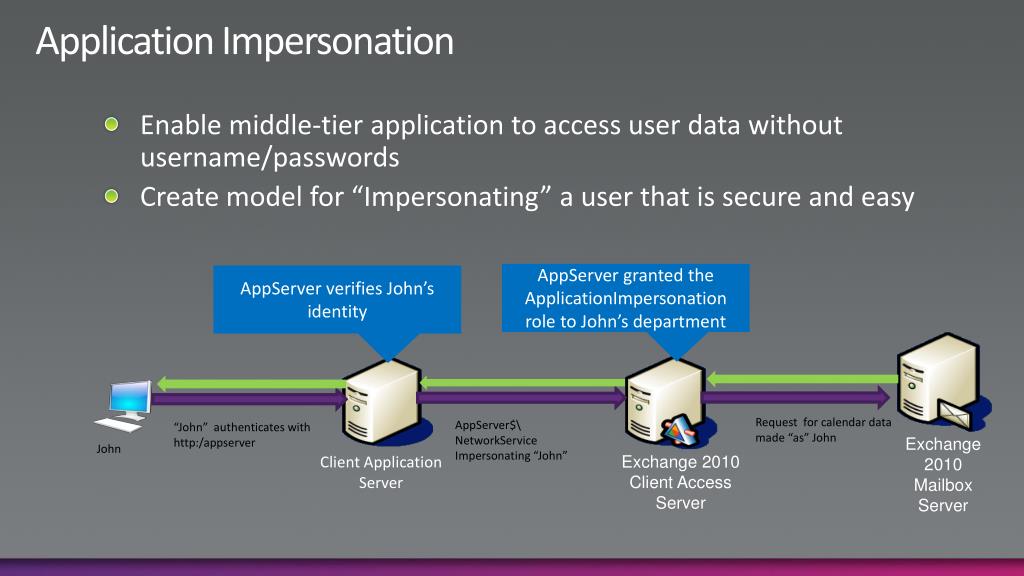 Application Impersonation

Enable middle-tier application to access user data without username/passwords

Create model for “Impersonating” a user that is secure and easy

AppServer verifies John’s identity

AppServer granted the ApplicationImpersonation role to John’s department

John

“John” authenticates with http:/appserver

Client Application Server

AppServer$\ NetworkService Impersonating “John”

Exchange 2010 Client Access Server

Request for calendar data made “as” John

Exchange 2010 Mailbox Server